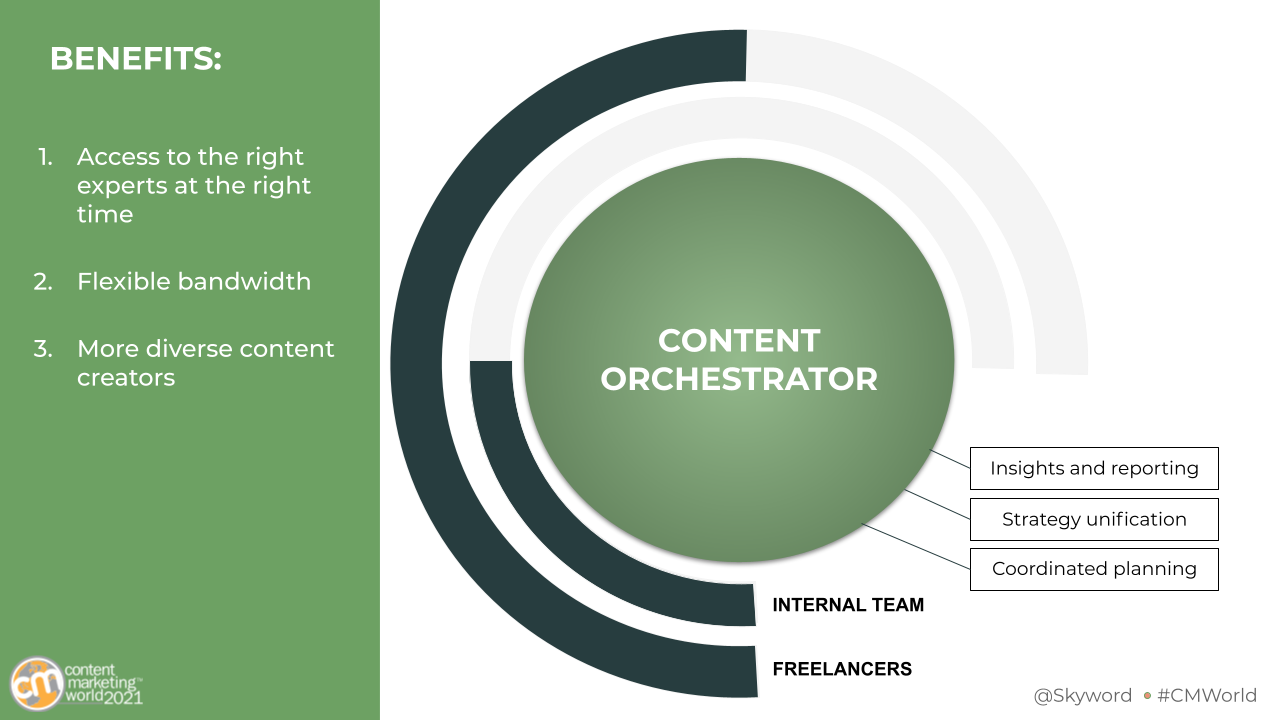 BENEFITS:

1. Access to the right experts at the right time

2. Flexible bandwidth

3. More diverse content creators

CONTENT ORCHESTRATOR

Insights and reporting

Strategy unification

Coordinated planning

INTERNAL TEAM

FREELANCERS

cm content marketing world 2021

@Skyword • #CMWorld